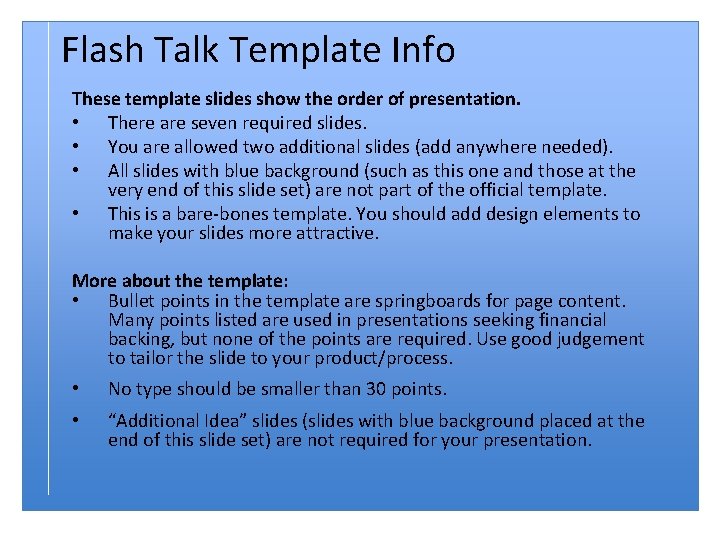 Flash Talk Template Info

These template slides show the order of presentation.
• There are seven required slides.
• You are allowed two additional slides (add anywhere needed).
• All slides with blue background (such as this one and those at the very end of this slide set) are not part of the official template.
• This is a bare-bones template. You should add design elements to make your slides more attractive.

More about the template:
• Bullet points in the template are springboards for page content. Many points listed are used in presentations seeking financial backing, but none of the points are required. Use good judgement to tailor the slide to your product/process.
• No type should be smaller than 30 points.
• "Additional Idea" slides (slides with blue background placed at the end of this slide set) are not required for your presentation.